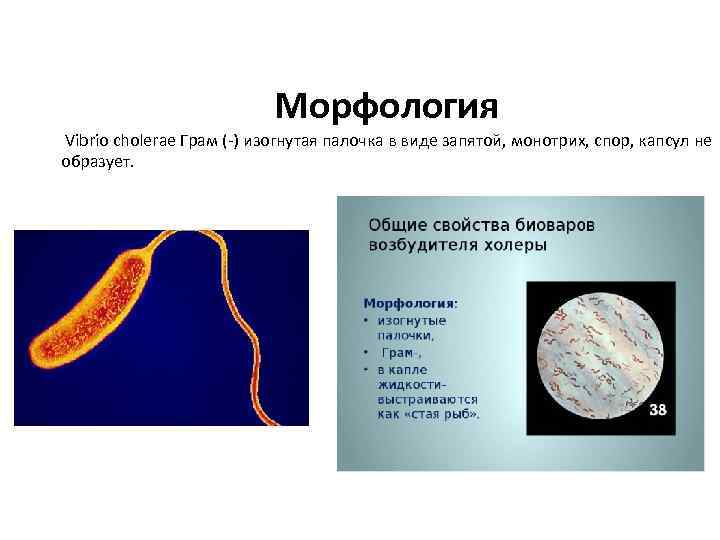 Морфология

Vibrio cholerae Грам (-) изогнутая палочка в виде запятой, монотрих, спор, капсул не образует.

Общие свойства биоваров возбудителя холеры

Морфология:
• изогнутые палочки,
• Грам-,
• в капле жидкости- выстраиваются как «стая рыб».

38